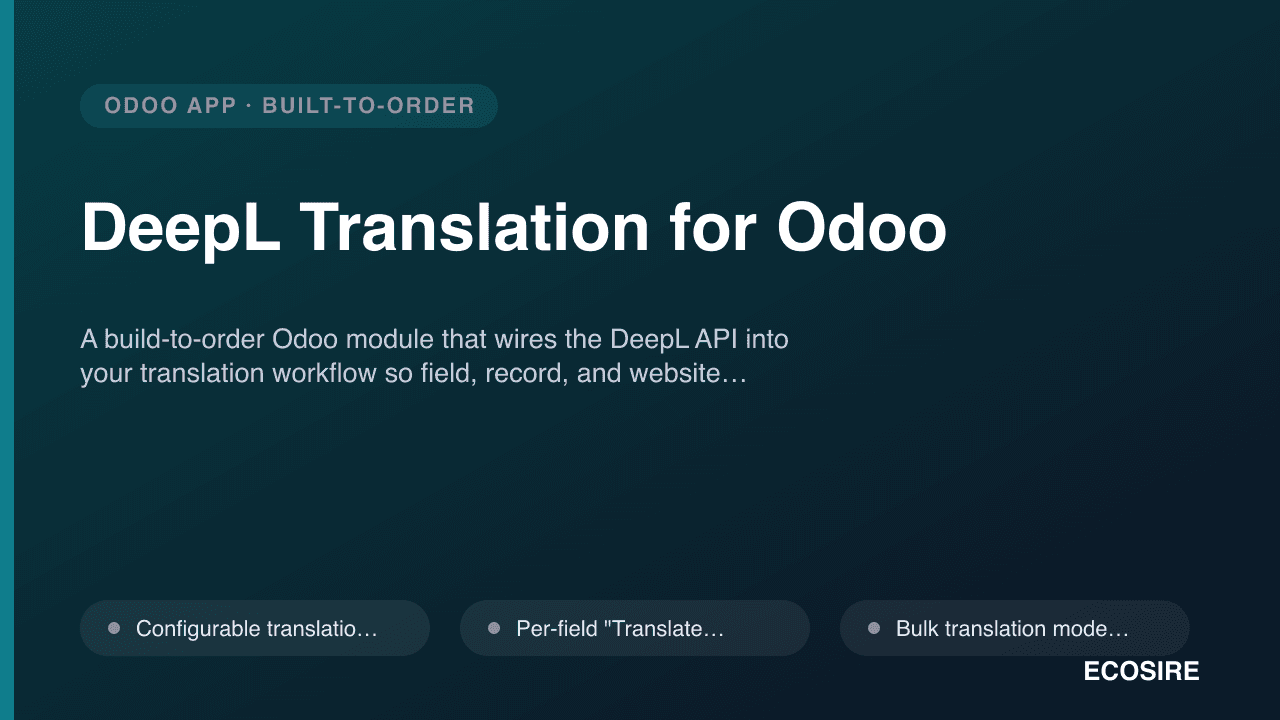 ODOO APP · BUILT-TO-ORDER

DeepL Translation for Odoo

A build-to-order Odoo module that wires the DeepL API into your translation workflow so field, record, and website…

• Configurable translatio…

• Per-field "Translate…

• Bulk translation mode…

ECOSIRE